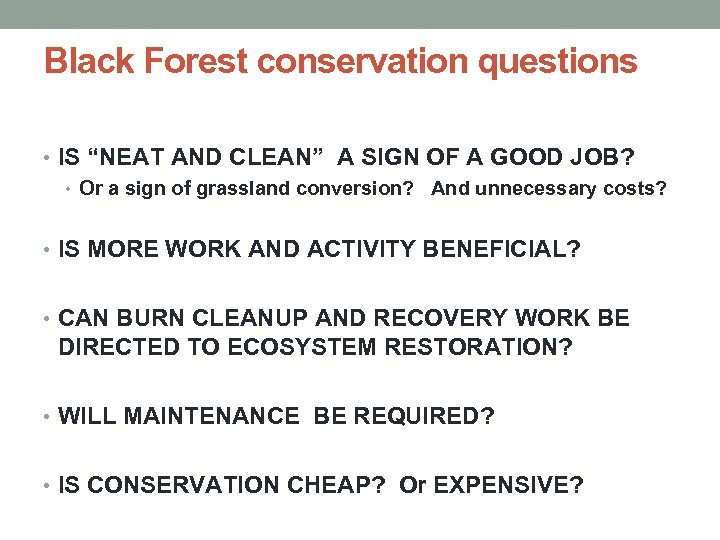 Black Forest conservation questions

• IS “NEAT AND CLEAN” A SIGN OF A GOOD JOB?
  • Or a sign of grassland conversion? And unnecessary costs?

• IS MORE WORK AND ACTIVITY BENEFICIAL?

• CAN BURN CLEANUP AND RECOVERY WORK BE DIRECTED TO ECOSYSTEM RESTORATION?

• WILL MAINTENANCE BE REQUIRED?

• IS CONSERVATION CHEAP? Or EXPENSIVE?